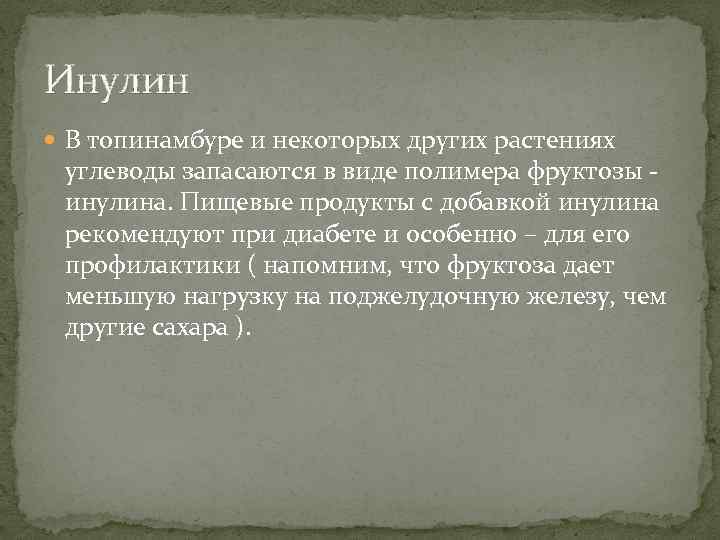 Инулин

В топинамбуре и некоторых других растениях углеводы запасаются в виде полимера фруктозы - инулина. Пищевые продукты с добавкой инулина рекомендуют при диабете и особенно – для его профилактики ( напомним, что фруктоза дает меньшую нагрузку на поджелудочную железу, чем другие сахара ).